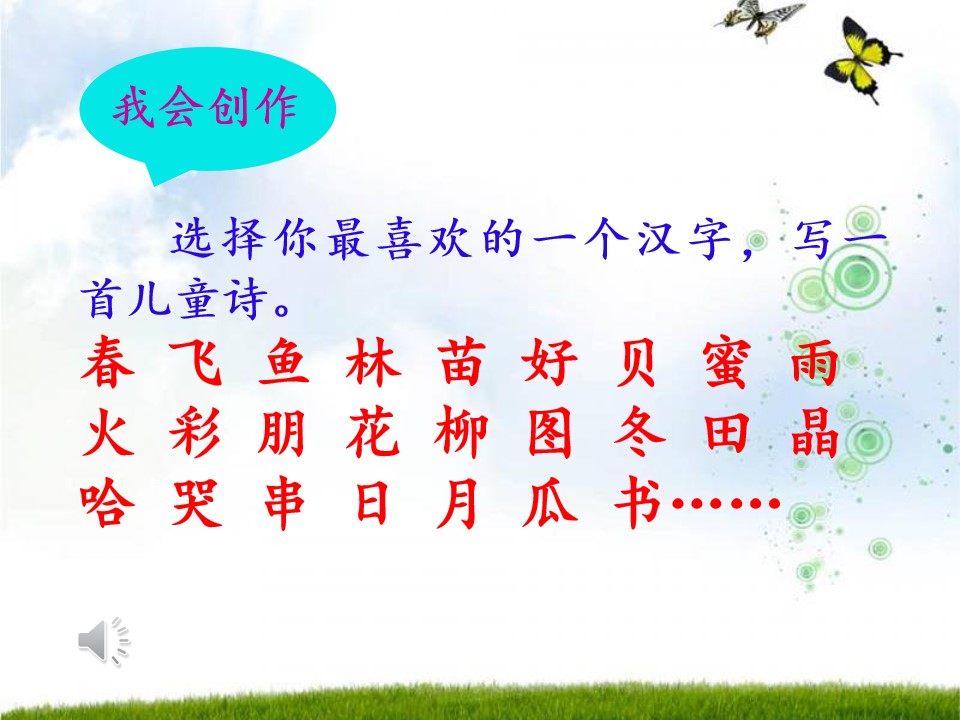 我会创作

选择你最喜欢的一个汉字，写一首儿童诗。

春 飞 鱼 林 苗 好 贝 蜜 雨
火 彩 朋 花 柳 图 冬 田 晶
哈 哭 串 日 月 瓜 书……